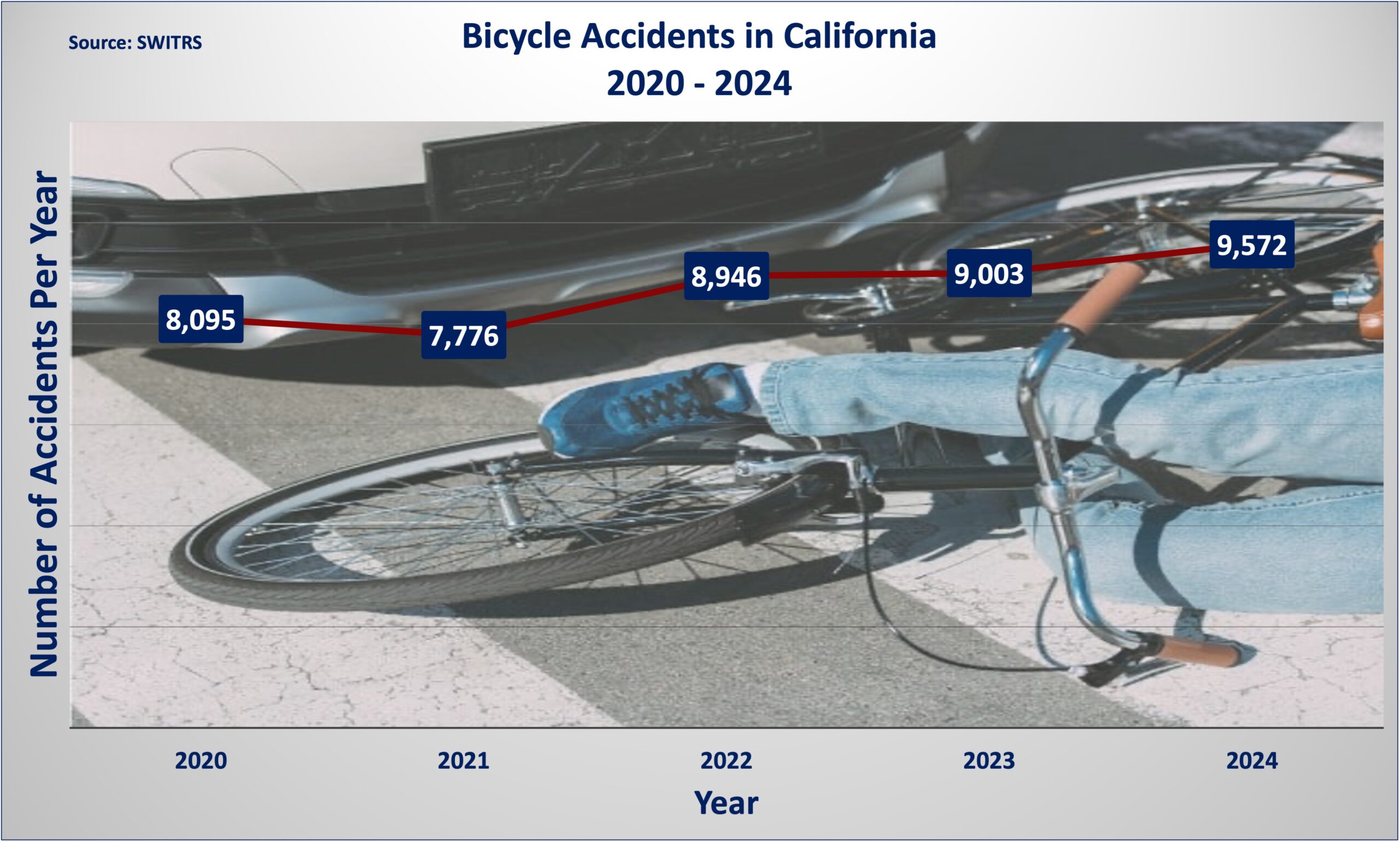 Source: SWITRS

Bicycle Accidents in California
2020 - 2024

Number of Accidents Per Year

8,095
7,776
8,946
9,003
9,572

2020
2021
2022
2023
2024

Year